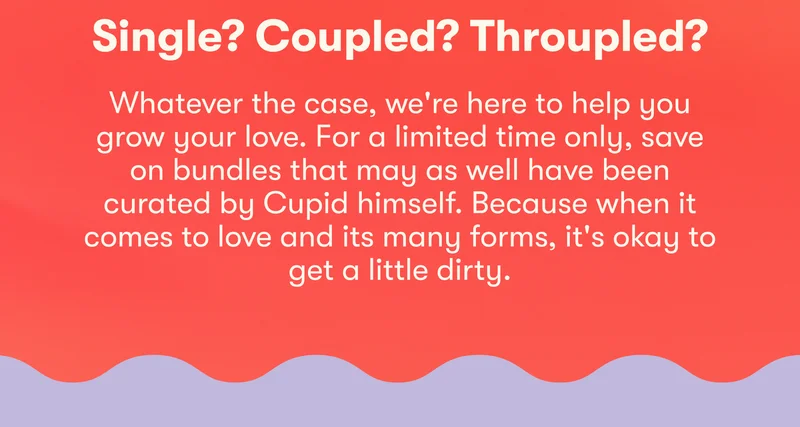 Single? Coupled? Throupled?

Whatever the case, we're here to help you grow your love. For a limited time only, save on bundles that may as well have been curated by Cupid himself. Because when it comes to love and its many forms, it's okay to get a little dirty.